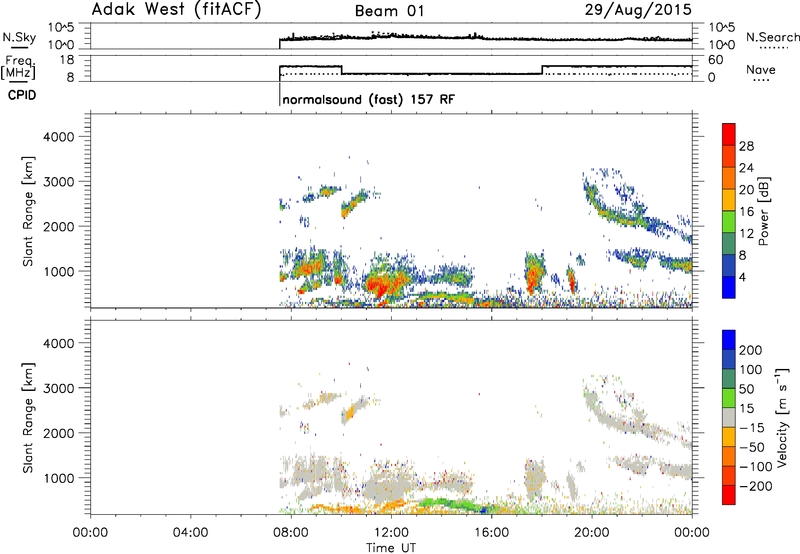 Adak West (fitACF)	Beam 01	29/Aug/2015

N.Sky
10^5
10^0
10^5
10^0
N.Search

Freq. [MHz]
18
8
60
0
Nave

CPID
normalsound (fast) 157 RF

Slant Range [km]
4000
3000
2000
1000

Power [dB]
28
24
20
16
12
8
4

Slant Range [km]
4000
3000
2000
1000

Velocity [m s$^{-1}$]
200
100
50
15
-15
-50
-100
-200

00:00	04:00	08:00	12:00	16:00	20:00	00:00
Time UT